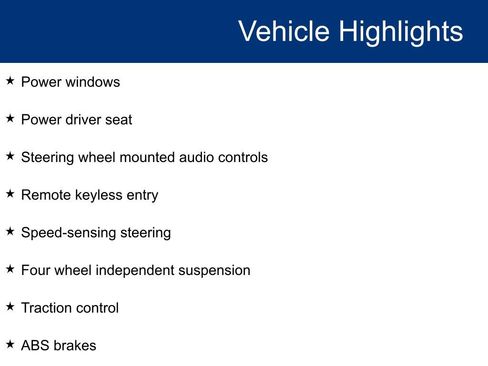 Vehicle Highlights

★ Power windows

★ Power driver seat

★ Steering wheel mounted audio controls

★ Remote keyless entry

★ Speed-sensing steering

★ Four wheel independent suspension

★ Traction control

★ ABS brakes